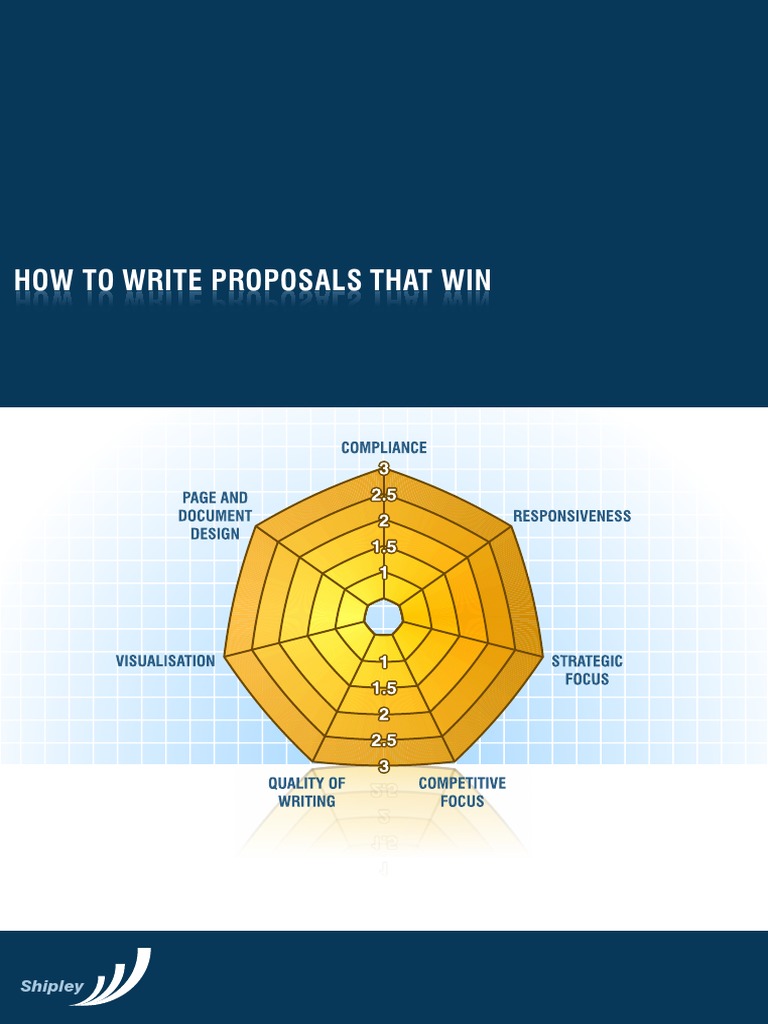 HOW TO WRITE PROPOSALS THAT WIN

COMPLIANCE

3
2.5
2
1.5
1

PAGE AND DOCUMENT DESIGN

RESPONSIVENESS

VISUALISATION

STRATEGIC FOCUS

1
1.5
2
2.5
3

QUALITY OF WRITING

COMPETITIVE FOCUS

Shipley